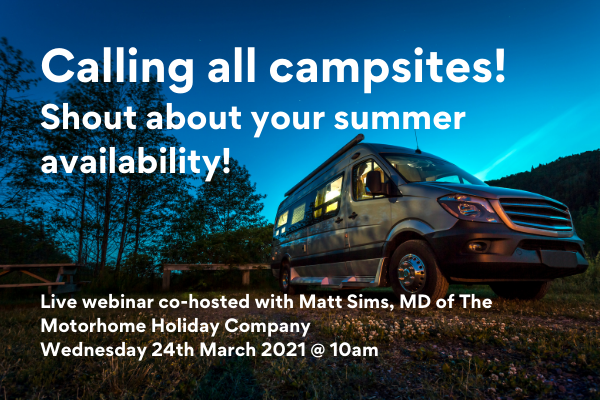 Calling all campsites!
Shout about your summer availability!

Live webinar co-hosted with Matt Sims, MD of The Motorhome Holiday Company
Wednesday 24th March 2021 @ 10am